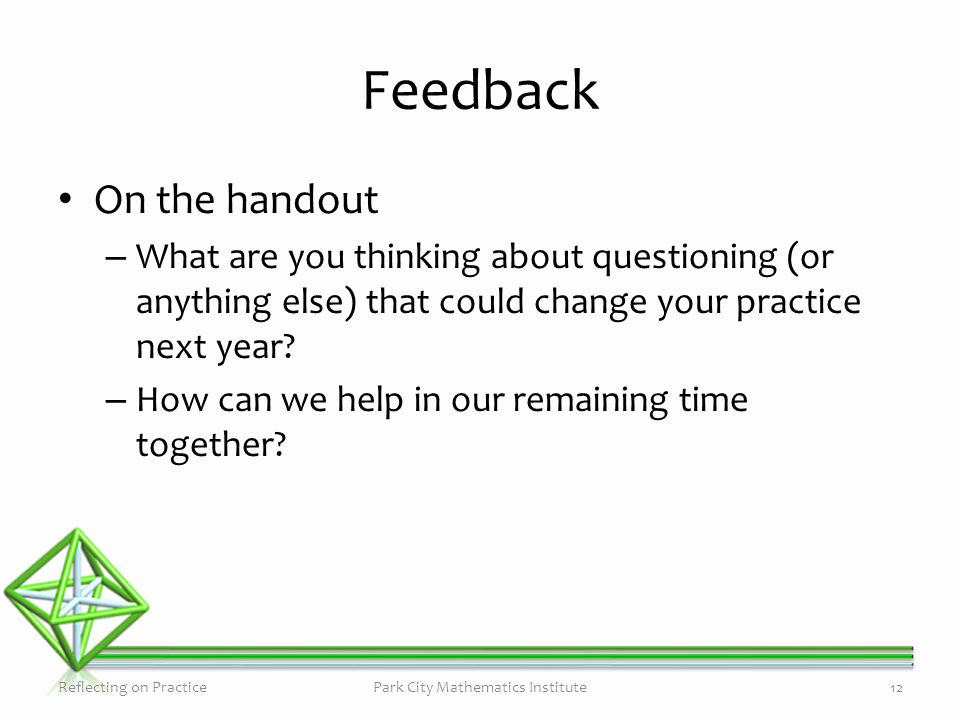 Feedback

• On the handout

– What are you thinking about questioning (or anything else) that could change your practice next year?

– How can we help in our remaining time together?

Reflecting on Practice

Park City Mathematics Institute

12